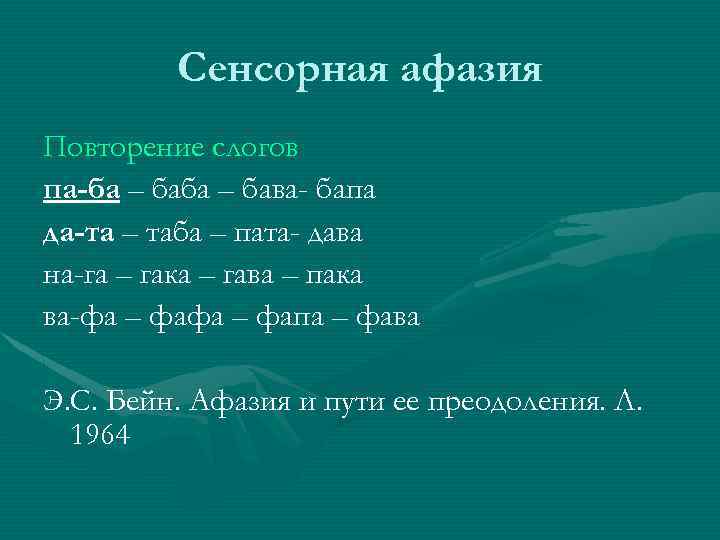 Сенсорная афазия

Повторение слогов

па-ба – баба – бава- бапа

да-та – таба – пата- дава

на-га – гака – гава – пака

ва-фа – фафа – фапа – фава

Э.С. Бейн. Афазия и пути ее преодоления. Л. 1964